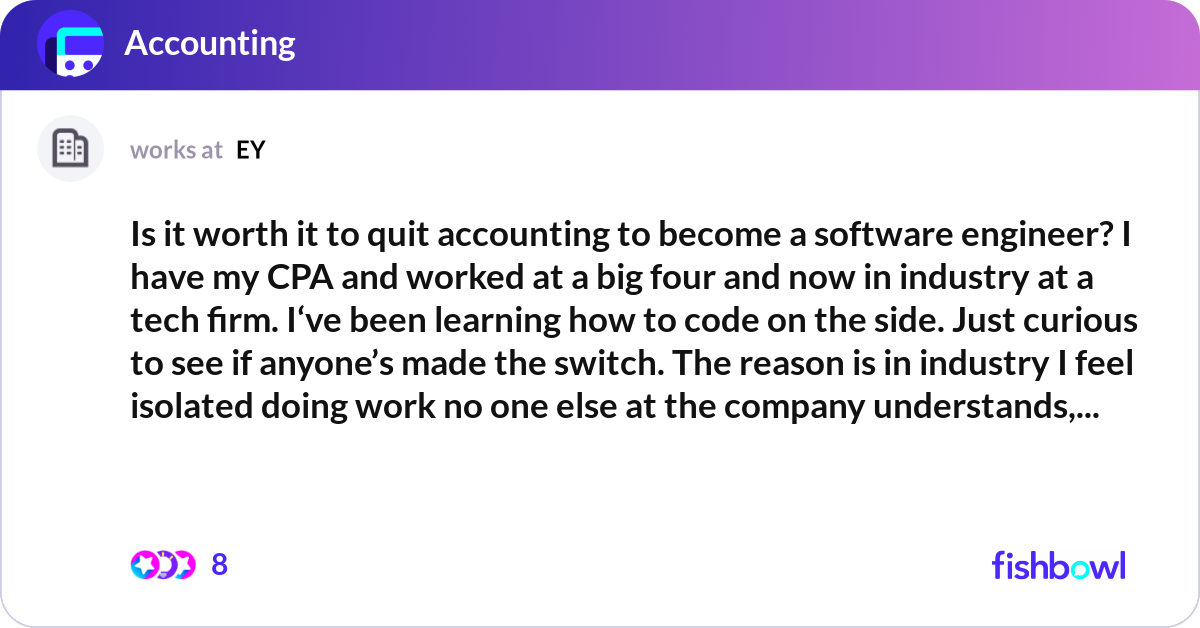 Accounting

works at EY

Is it worth it to quit accounting to become a software engineer? I have my CPA and worked at a big four and now in industry at a tech firm. I‘ve been learning how to code on the side. Just curious to see if anyone’s made the switch. The reason is in industry I feel isolated doing work no one else at the company understands,...

8

fishbowl